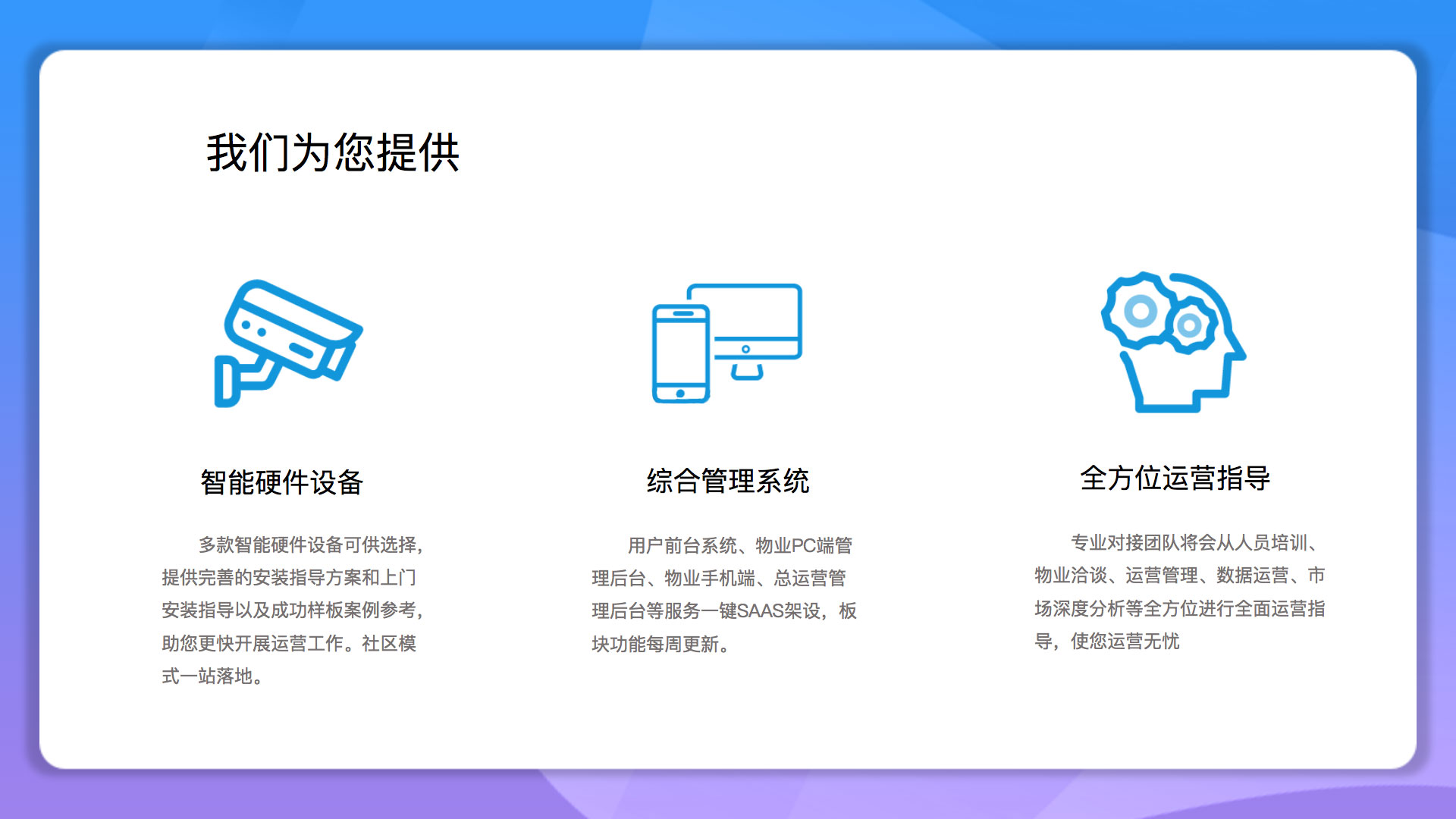 我们为您提供

智能硬件设备

多款智能硬件设备可供选择，提供完善的安装指导方案和上门安装指导以及成功样板案例参考，助您更快开展运营工作。社区模式一站落地。

综合管理系统

用户前台系统、物业PC端管理后台、物业手机端、总运营管理后台等服务一键SAAS架设，板块功能每周更新。

全方位运营指导

专业对接团队将会从人员培训、物业洽谈、运营管理、数据运营、市场深度分析等全方位进行全面运营指导，使您运营无忧